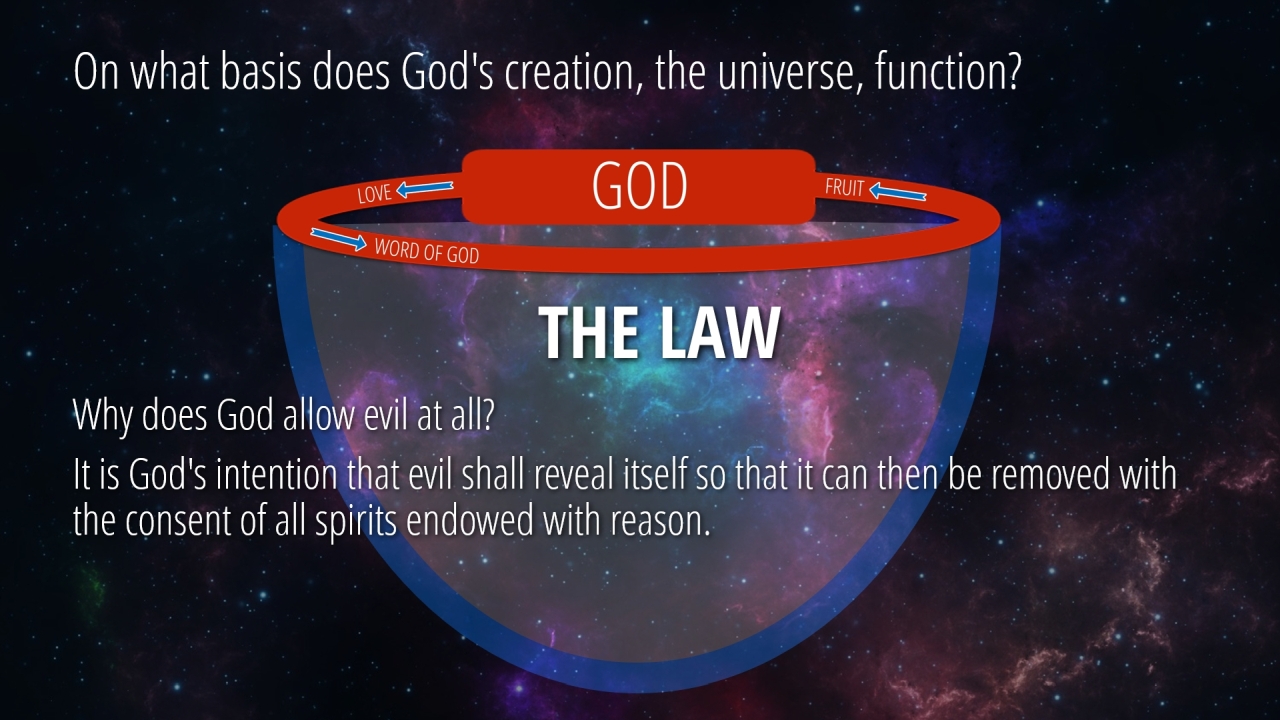 On what basis does God's creation, the universe, function?

LOVE

GOD

FRUIT

WORD OF GOD

THE LAW

Why does God allow evil at all?

It is God's intention that evil shall reveal itself so that it can then be removed with the consent of all spirits endowed with reason.